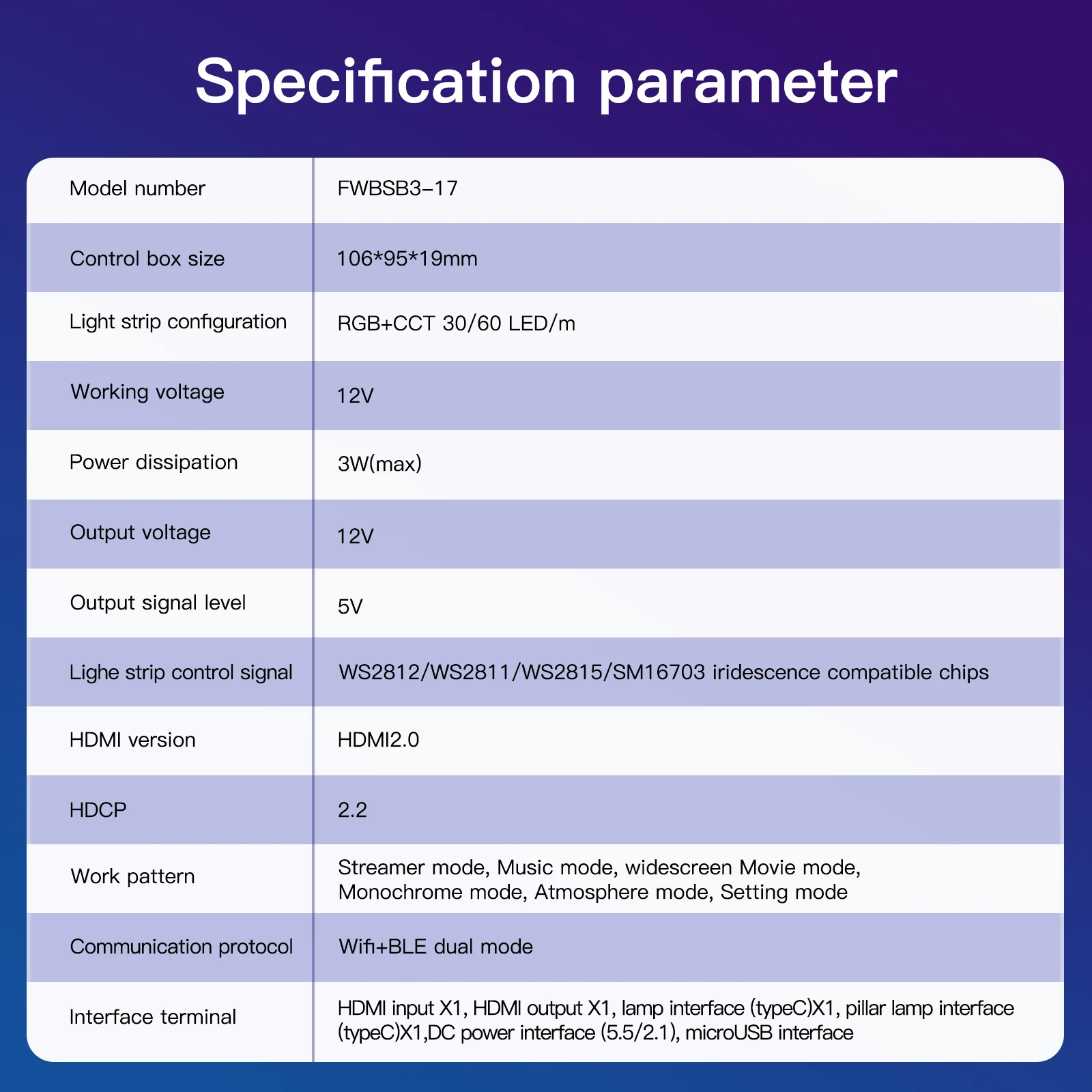 Specification parameter

| Model number | FWBSB3-17 |
|---|---|
| Control box size | 106*95*19mm |
| Light strip configuration | RGB+CCT 30/60 LED/m |
| Working voltage | 12V |
| Power dissipation | 3W(max) |
| Output voltage | 12V |
| Output signal level | 5V |
| Lighe strip control signal | WS2812/WS2811/WS2815/SM16703 iridescence compatible chips |
| HDMI version | HDMI2.0 |
| HDCP | 2.2 |
| Work pattern | Streamer mode, Music mode, widescreen Movie mode, Monochrome mode, Atmosphere mode, Setting mode |
| Communication protocol | Wifi+BLE dual mode |
| Interface terminal | HDMI input X1, HDMI output X1, lamp interface (typeC)X1, pillar lamp interface (typeC)X1,DC power interface (5.5/2.1), microUSB interface |